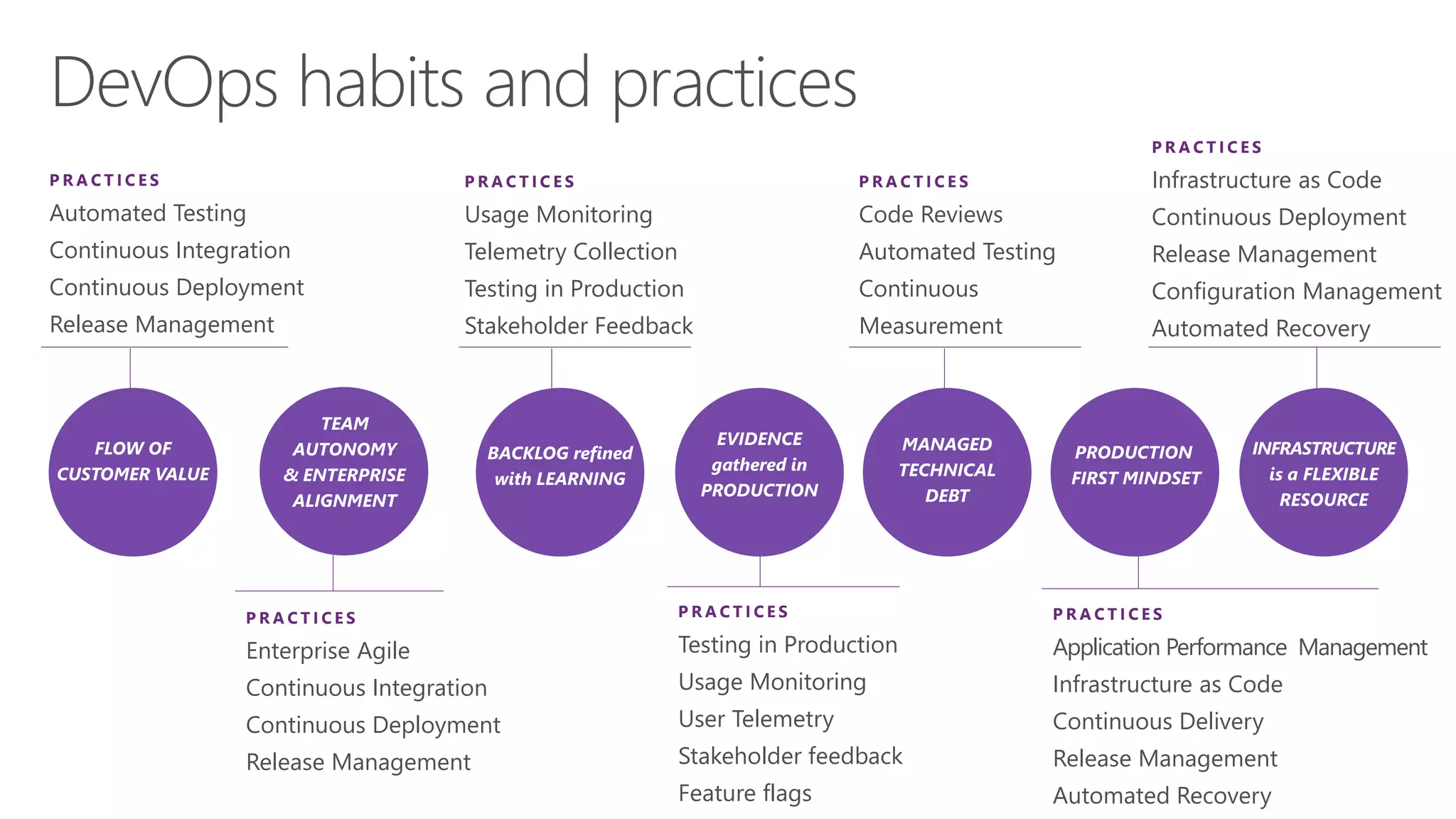 DevOps habits and practices

PRACTICES
Automated Testing
Continuous Integration
Continuous Deployment
Release Management

PRACTICES
Usage Monitoring
Telemetry Collection
Testing in Production
Stakeholder Feedback

PRACTICES
Code Reviews
Automated Testing
Continuous
Measurement

PRACTICES
Infrastructure as Code
Continuous Deployment
Release Management
Configuration Management
Automated Recovery

FLOW OF CUSTOMER VALUE

TEAM AUTONOMY & ENTERPRISE ALIGNMENT

BACKLOG refined with LEARNING

EVIDENCE gathered in PRODUCTION

MANAGED TECHNICAL DEBT

PRODUCTION FIRST MINDSET

INFRASTRUCTURE is a FLEXIBLE RESOURCE

PRACTICES
Enterprise Agile
Continuous Integration
Continuous Deployment
Release Management

PRACTICES
Testing in Production
Usage Monitoring
User Telemetry
Stakeholder feedback
Feature flags

PRACTICES
Application Performance Management
Infrastructure as Code
Continuous Delivery
Release Management
Automated Recovery